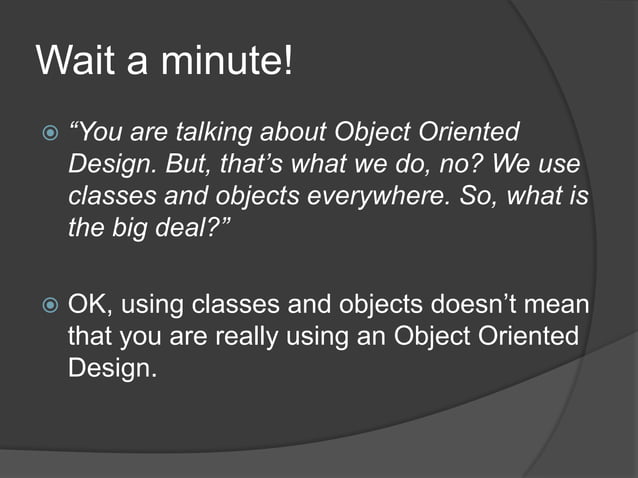 Wait a minute!

“You are talking about Object Oriented Design. But, that’s what we do, no? We use classes and objects everywhere. So, what is the big deal?”

OK, using classes and objects doesn’t mean that you are really using an Object Oriented Design.